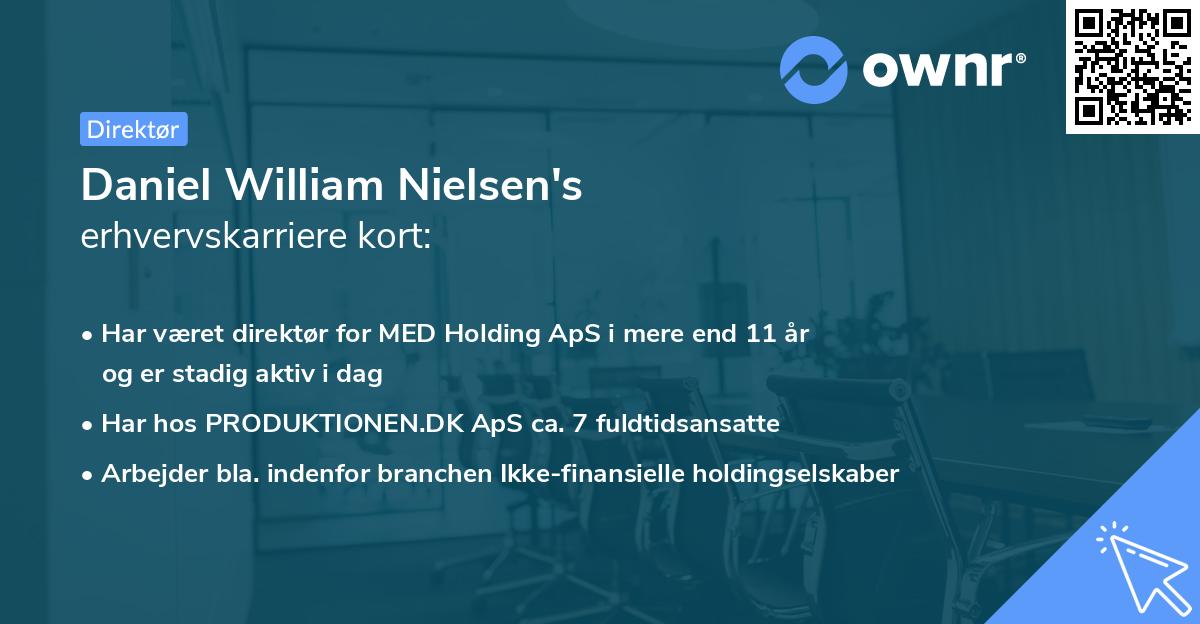 ownr®

Direktør

Daniel William Nielsen's
erhvervskarriere kort:

• Har været direktør for MED Holding ApS i mere end 11 år og er stadig aktiv i dag
• Har hos PRODUKTIONEN.DK ApS ca. 7 fuldtidsansatte
• Arbejder bla. indenfor branchen Ikke-finansielle holdingselskaber